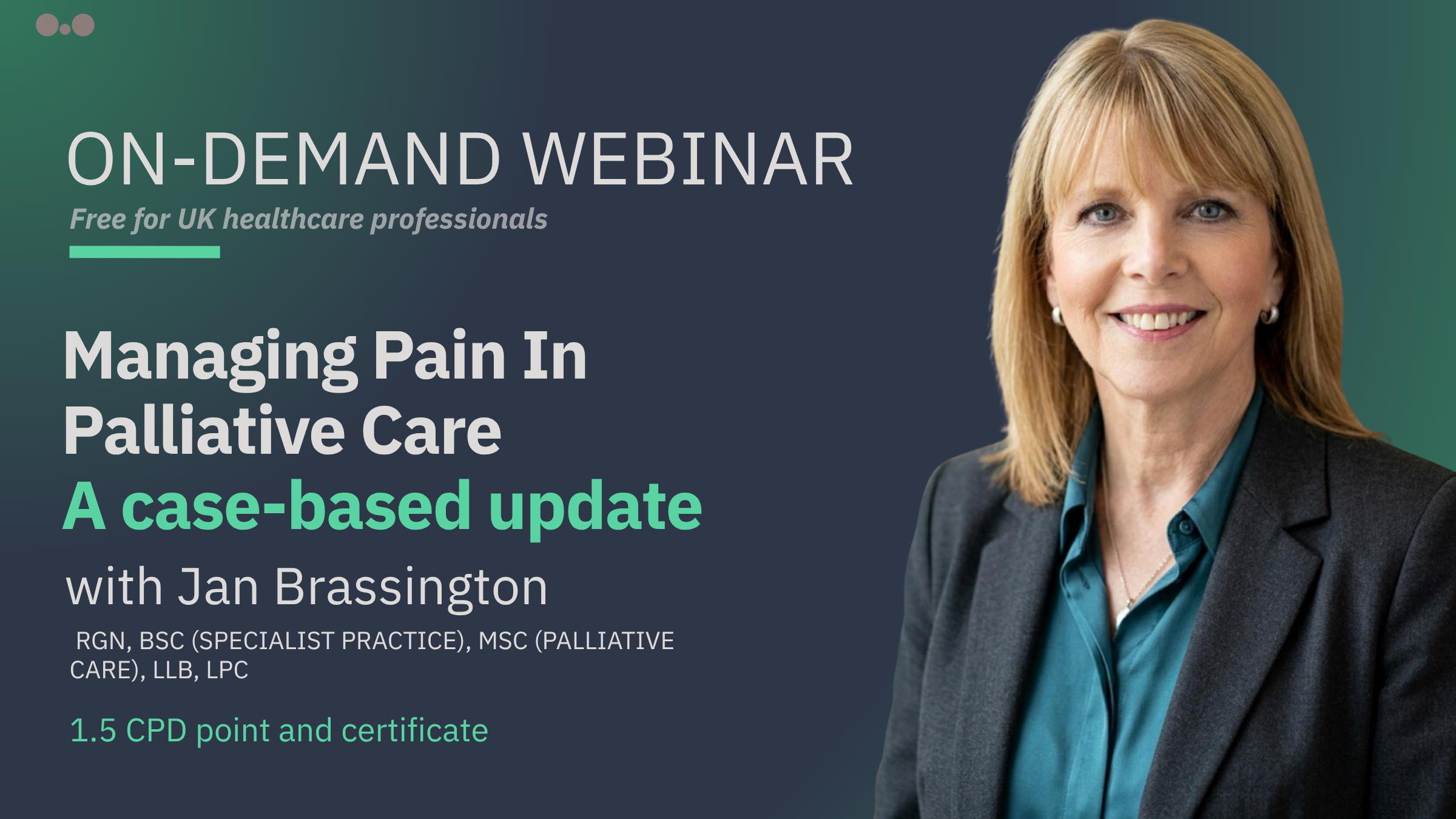 ON-DEMAND WEBINAR

Free for UK healthcare professionals

Managing Pain In Palliative Care

A case-based update

with Jan Brassington

RGN, BSC (SPECIALIST PRACTICE), MSC (PALLIATIVE CARE), LLB, LPC

1.5 CPD point and certificate